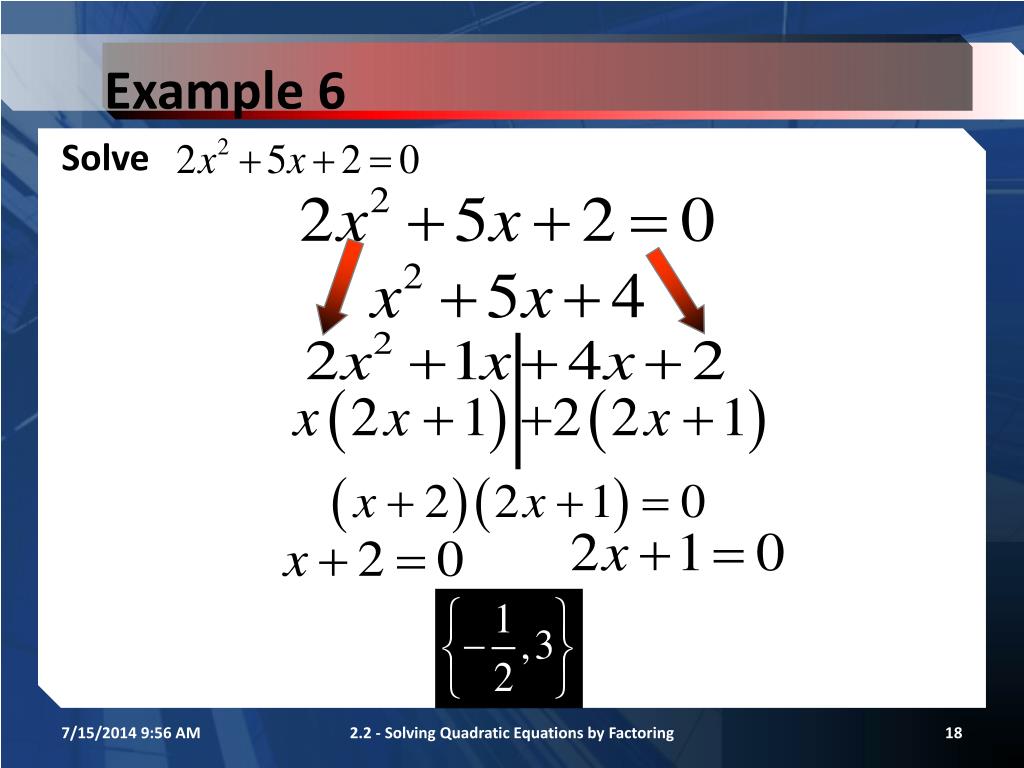 Example 6

Solve $2x^2+5x+2=0$

$2x^2+5x+2=0$

$x^2+5x+4$

$2x^2+1x+4x+2$

$x(2x+1)+2(2x+1)$

$(x+2)(2x+1)=0$

$x+2=0$ $2x+1=0$

$\left\{-\frac{1}{2},3\right\}$

7/15/2014 9:56 AM 2.2 - Solving Quadratic Equations by Factoring 18